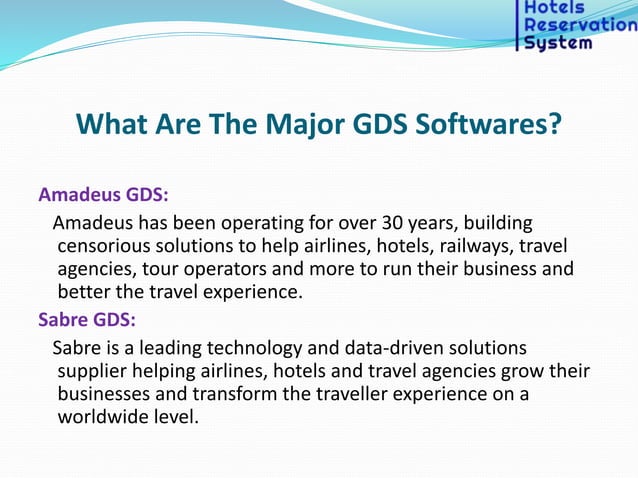 Hotels Reservation System

What Are The Major GDS Softwares?

Amadeus GDS:

Amadeus has been operating for over 30 years, building censorious solutions to help airlines, hotels, railways, travel agencies, tour operators and more to run their business and better the travel experience.

Sabre GDS:

Sabre is a leading technology and data-driven solutions supplier helping airlines, hotels and travel agencies grow their businesses and transform the traveller experience on a worldwide level.